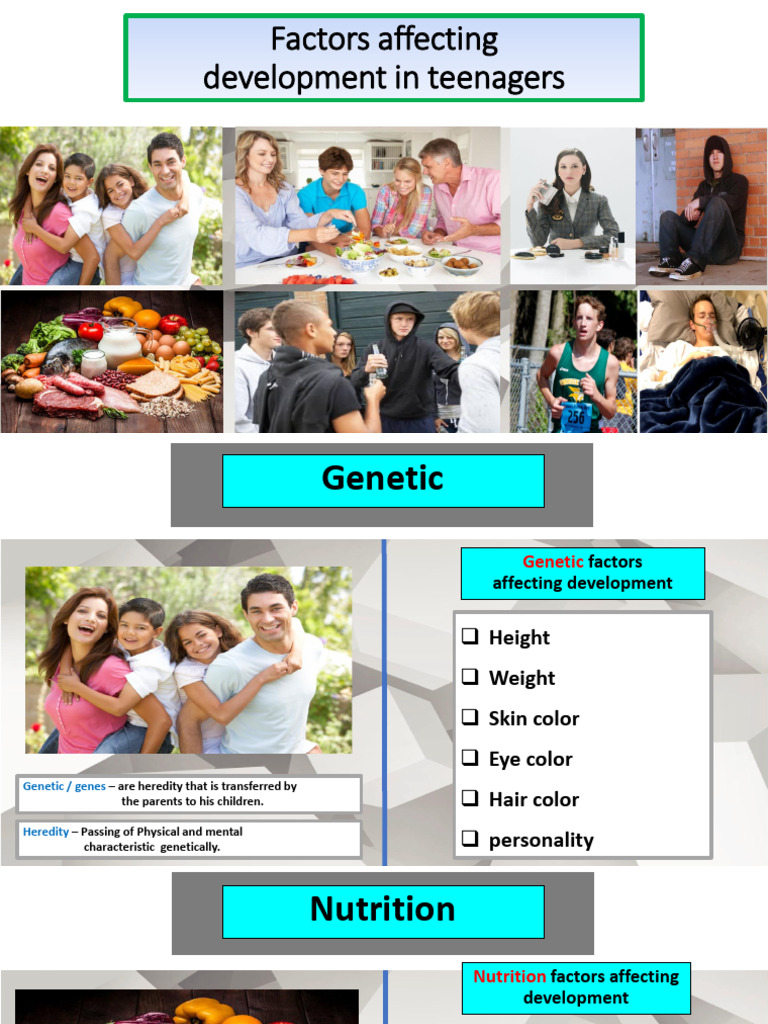 Factors affecting development in teenagers

256

Genetic

Genetic / genes – are heredity that is transferred by the parents to his children.

Heredity – Passing of Physical and mental characteristic genetically.

Genetic factors affecting development

❑ Height
❑ Weight
❑ Skin color
❑ Eye color
❑ Hair color
❑ personality

Nutrition

Nutrition factors affecting development